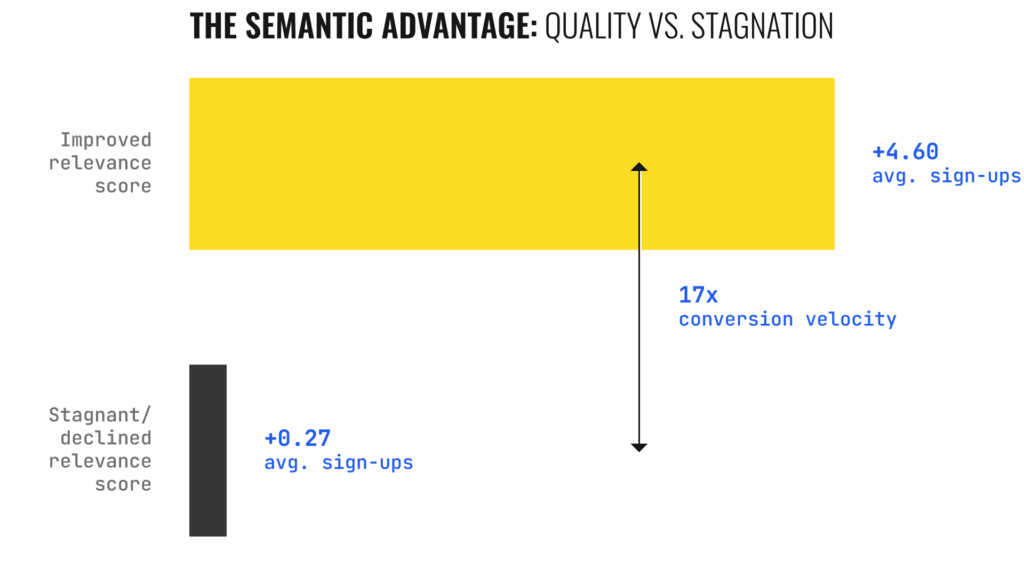 THE SEMANTIC ADVANTAGE: QUALITY VS. STAGNATION

Improved relevance score

+4.60
avg. sign-ups

17x
conversion velocity

Stagnant/ declined relevance score

+0.27
avg. sign-ups